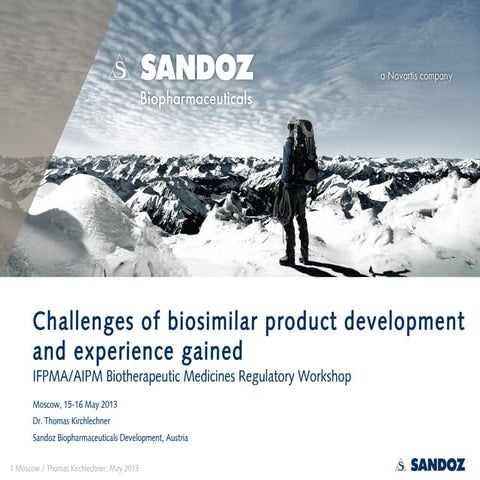 SANDOZ
Biopharmaceuticals

a Novartis company

Challenges of biosimilar product development and experience gained

IFPMA/AIPM Biotherapeutic Medicines Regulatory Workshop

Moscow, 15-16 May 2013

Dr. Thomas Kirchlechner

Sandoz Biopharmaceuticals Development, Austria

1 Moscow / Thomas Kirchlechner, May 2013

SANDOZ